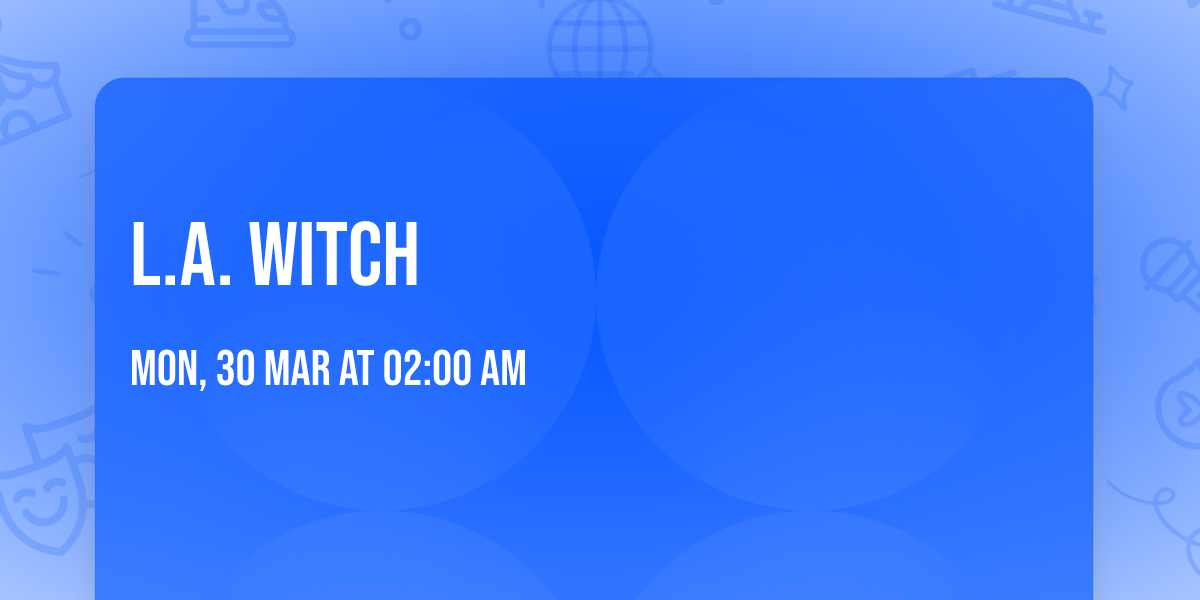 L.A. WITCH

MON, 30 MAR AT 02:00 AM